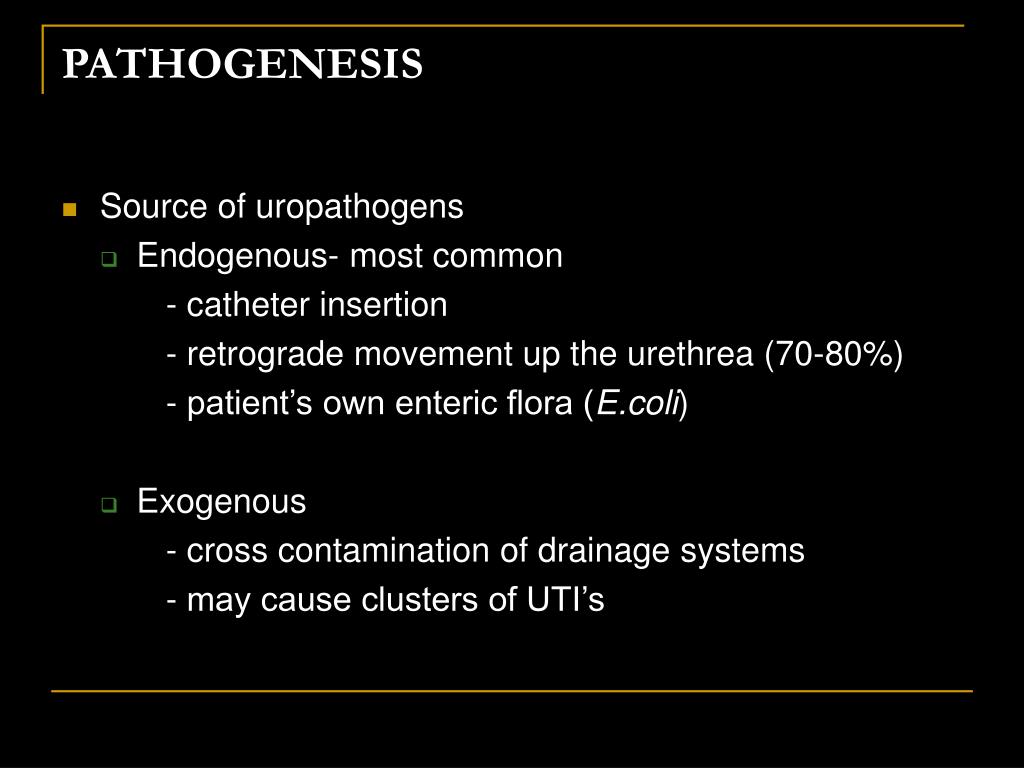 PATHOGENESIS

Source of uropathogens

Endogenous- most common

- catheter insertion

- retrograde movement up the urethrea (70-80%)

- patient’s own enteric flora (E.coli)

Exogenous

- cross contamination of drainage systems

- may cause clusters of UTI’s